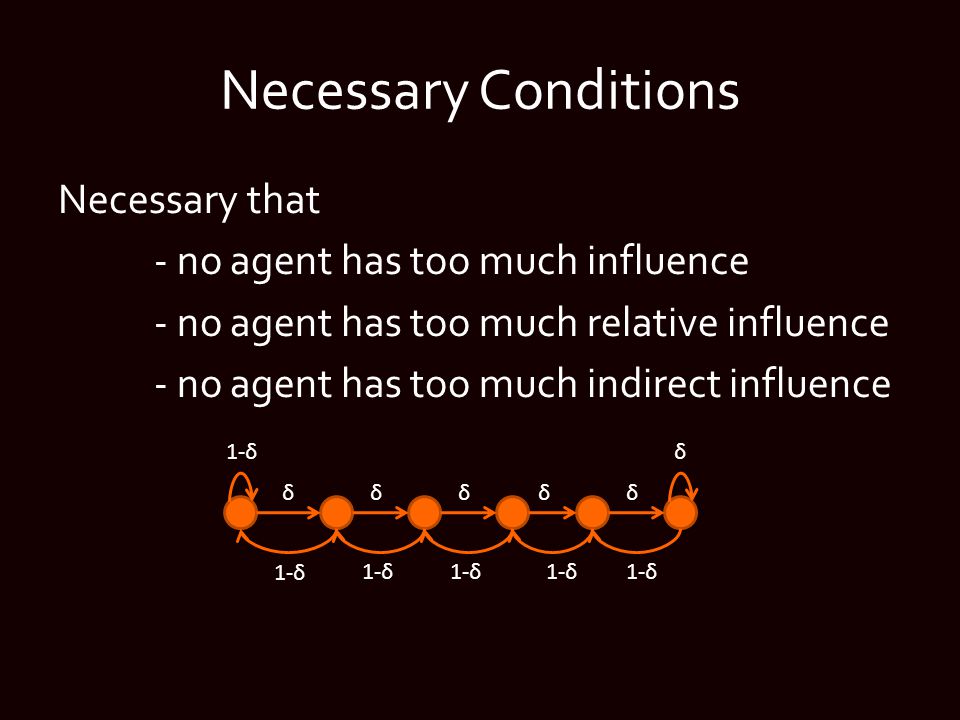 Necessary Conditions

Necessary that

- no agent has too much influence

- no agent has too much relative influence

- no agent has too much indirect influence

$1-\delta$

$\delta$

$\delta$ $\delta$ $\delta$ $\delta$ $\delta$

$1-\delta$ $1-\delta$ $1-\delta$ $1-\delta$ $1-\delta$